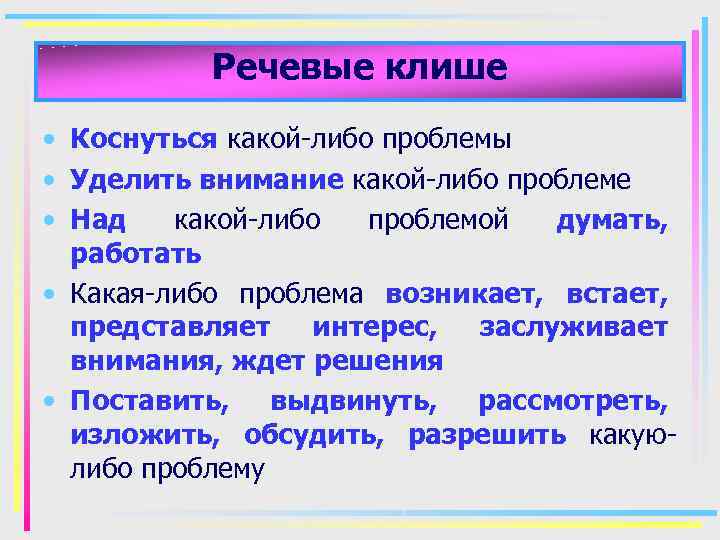 Речевые клише

• Коснуться какой-либо проблемы
• Уделить внимание какой-либо проблеме
• Над какой-либо проблемой думать, работать
• Какая-либо проблема возникает, встает, представляет интерес, заслуживает внимания, ждет решения
• Поставить, выдвинуть, рассмотреть, изложить, обсудить, разрешить какую-либо проблему